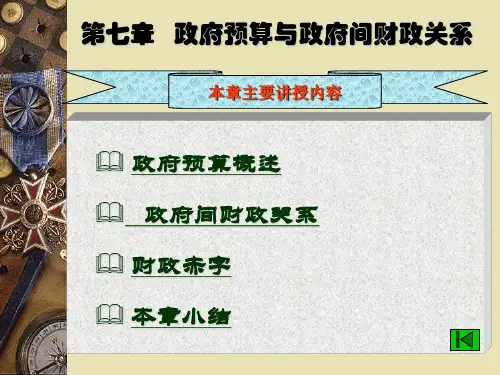 第七章　政府预算与政府间财政关系

本章主要讲授内容

政府预算概述

政府间财政关系

财政赤字

本章小结